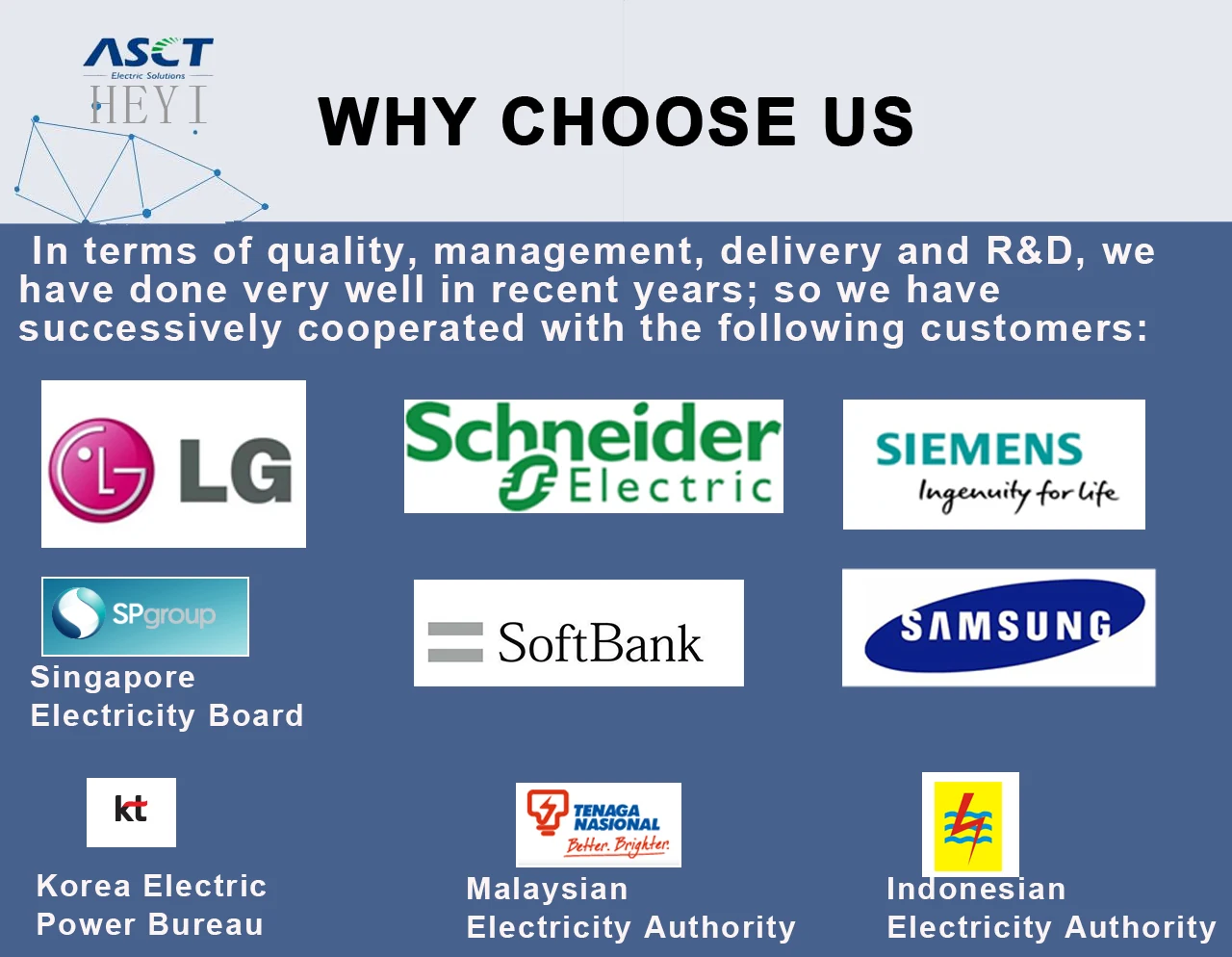 ASCT
Electric Solutions
HEYI

WHY CHOOSE US

In terms of quality, management, delivery and R&D, we have done very well in recent years; so we have successively cooperated with the following customers:

LG

Schneider Electric

SIEMENS
Ingenuity for life

SPgroup
Singapore Electricity Board

SoftBank

SAMSUNG

kt
Korea Electric Power Bureau

TENAGA NASIONAL
Better. Brighter.
Malaysian Electricity Authority

Indonesian Electricity Authority